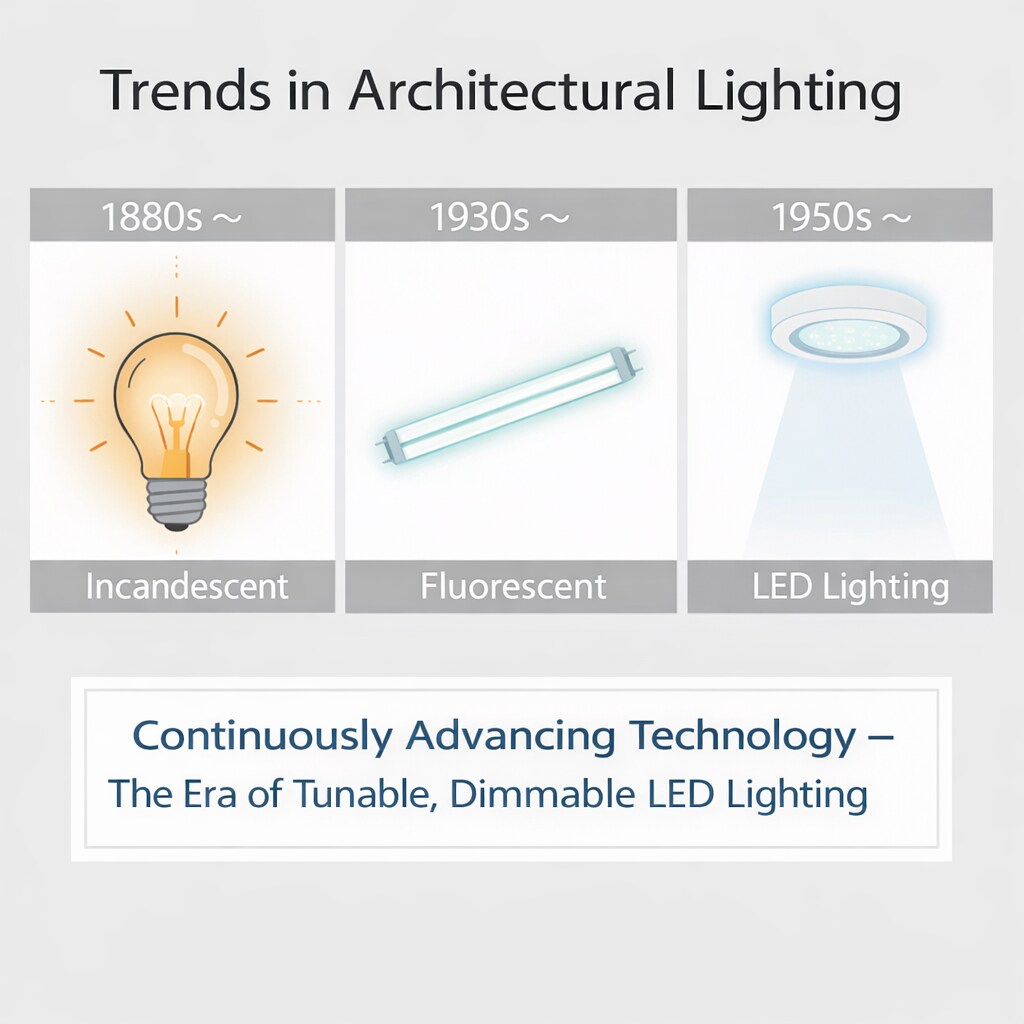 Trends in Architectural Lighting

1880s ~

Incandescent

1930s ~

Fluorescent

1950s ~

LED Lighting

Continuously Advancing Technology –
The Era of Tunable, Dimmable LED Lighting